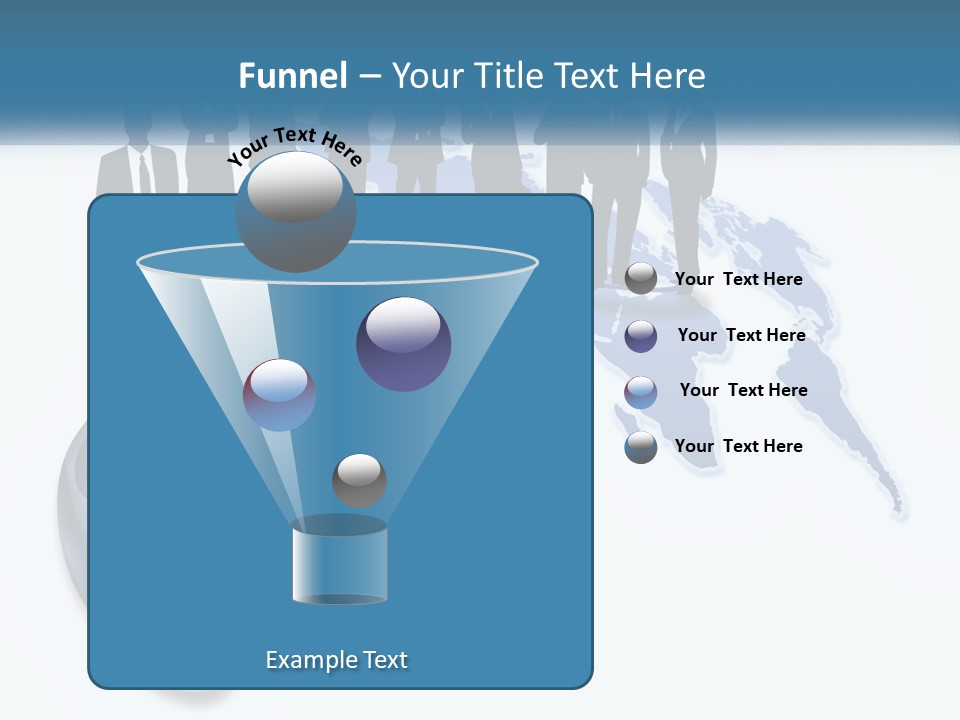 Funnel – Your Title Text Here

Your Text Here

Your Text Here

Your Text Here

Your Text Here

Your Text Here

Example Text